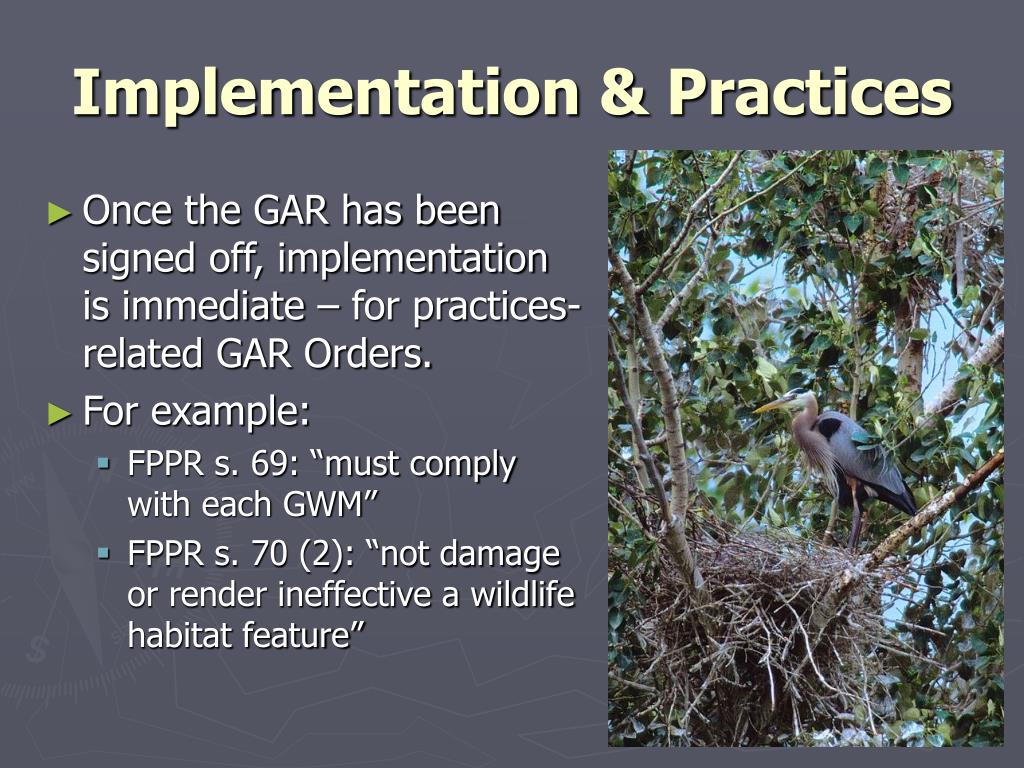 Implementation & Practices

► Once the GAR has been signed off, implementation is immediate – for practices-related GAR Orders.

► For example:

▪ FPPR s. 69: “must comply with each GWM”

▪ FPPR s. 70 (2): “not damage or render ineffective a wildlife habitat feature”